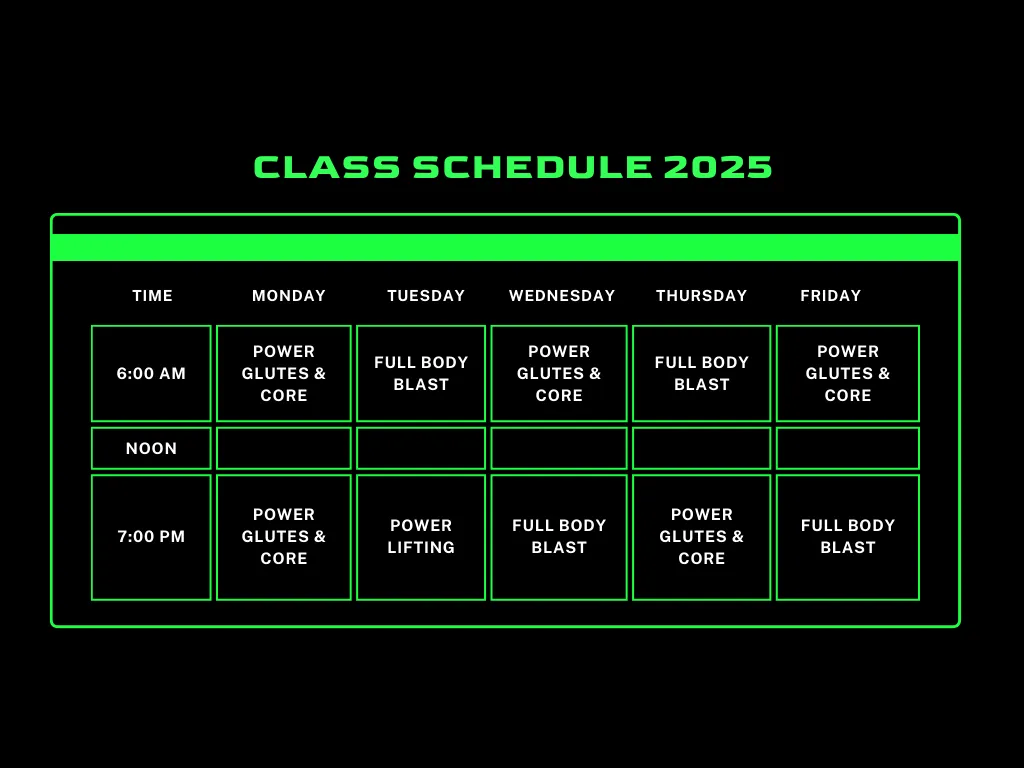 CLASS SCHEDULE 2025

| TIME | MONDAY | TUESDAY | WEDNESDAY | THURSDAY | FRIDAY |
|---|---|---|---|---|---|
| 6:00 AM | POWER GLUTES & CORE | FULL BODY BLAST | POWER GLUTES & CORE | FULL BODY BLAST | POWER GLUTES & CORE |
| NOON | | | | | |
| 7:00 PM | POWER GLUTES & CORE | POWER LIFTING | FULL BODY BLAST | POWER GLUTES & CORE | FULL BODY BLAST |